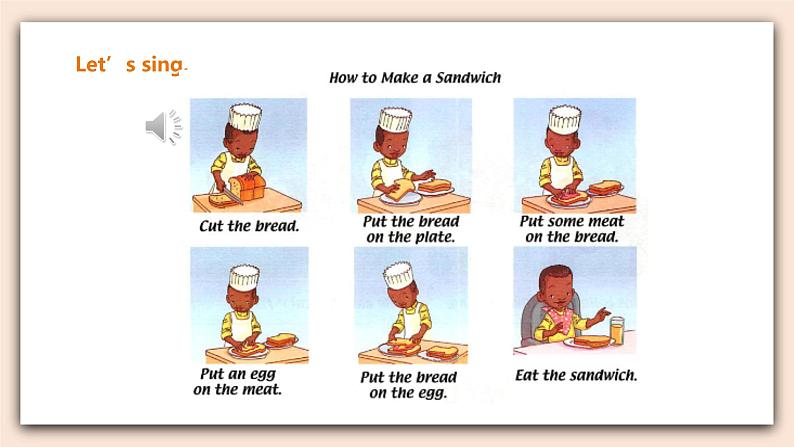 Let’s sing.

How to Make a Sandwich

Cut the bread.

Put the bread on the plate.

Put some meat on the bread.

Put an egg on the meat.

Put the bread on the egg.

Eat the sandwich.